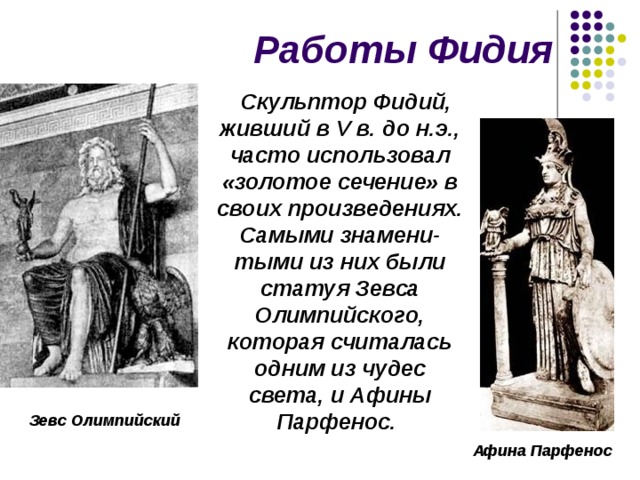 Работы Фидия

Скульптор Фидий, живший в V в. до н.э., часто использовал «золотое сечение» в своих произведениях. Самыми знаменитыми из них были статуя Зевса Олимпийского, которая считалась одним из чудес света, и Афины Парфенос.

Зевс Олимпийский

Афина Парфенос